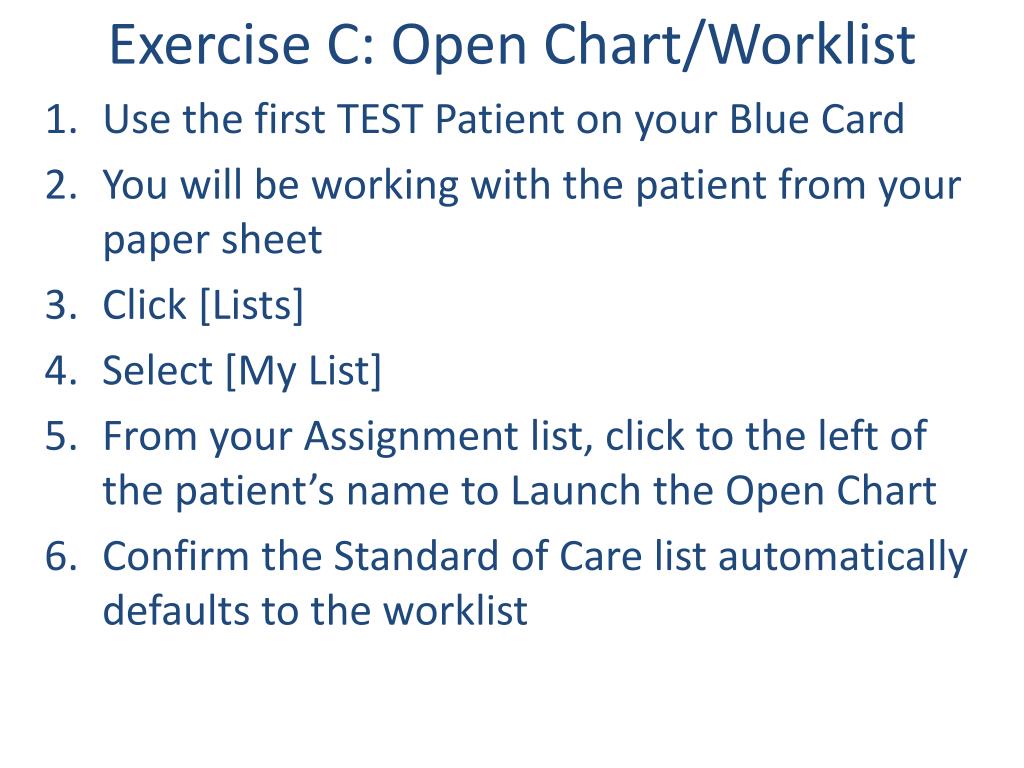 Exercise C: Open Chart/Worklist

1. Use the first TEST Patient on your Blue Card
2. You will be working with the patient from your paper sheet
3. Click [Lists]
4. Select [My List]
5. From your Assignment list, click to the left of the patient’s name to Launch the Open Chart
6. Confirm the Standard of Care list automatically defaults to the worklist